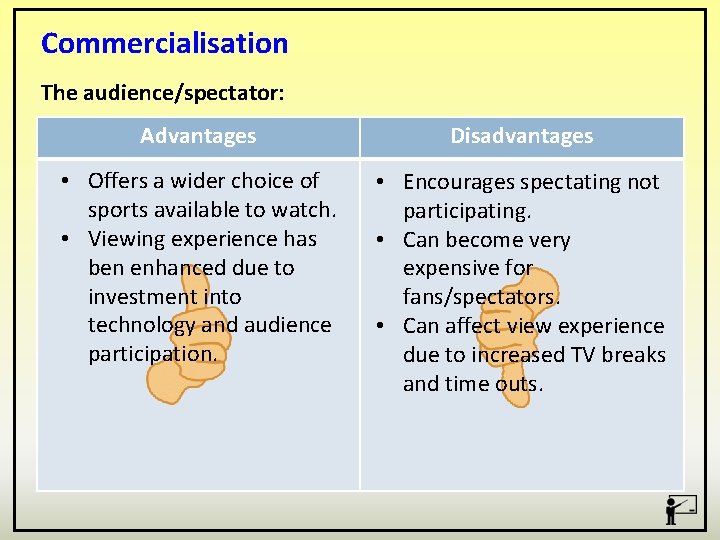 Commercialisation

The audience/spectator:

| Advantages | Disadvantages |
|---|---|
| • Offers a wider choice of sports available to watch. • Viewing experience has ben enhanced due to investment into technology and audience participation. | • Encourages spectating not participating. • Can become very expensive for fans/spectators. • Can affect view experience due to increased TV breaks and time outs. |